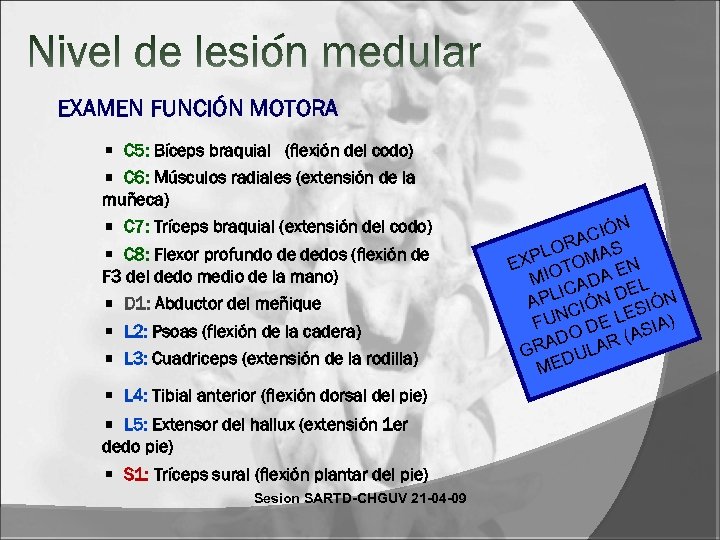 Nivel de lesión medular

EXAMEN FUNCIÓN MOTORA

▪ C5: Bíceps braquial (flexión del codo)
▪ C6: Músculos radiales (extensión de la muñeca)
▪ C7: Tríceps braquial (extensión del codo)
▪ C8: Flexor profundo de dedos (flexión de F3 del dedo medio de la mano)
▪ D1: Abductor del meñique
▪ L2: Psoas (flexión de la cadera)
▪ L3: Cuadriceps (extensión de la rodilla)
▪ L4: Tibial anterior (flexión dorsal del pie)
▪ L5: Extensor del hallux (extensión 1er dedo pie)
▪ S1: Tríceps sural (flexión plantar del pie)

EXPLORACIÓN MIOTOMAS APLICADA EN FUNCIÓN DEL GRADO DE LESIÓN MEDULAR (ASIA)

Sesion SARTD-CHGUV 21-04-09